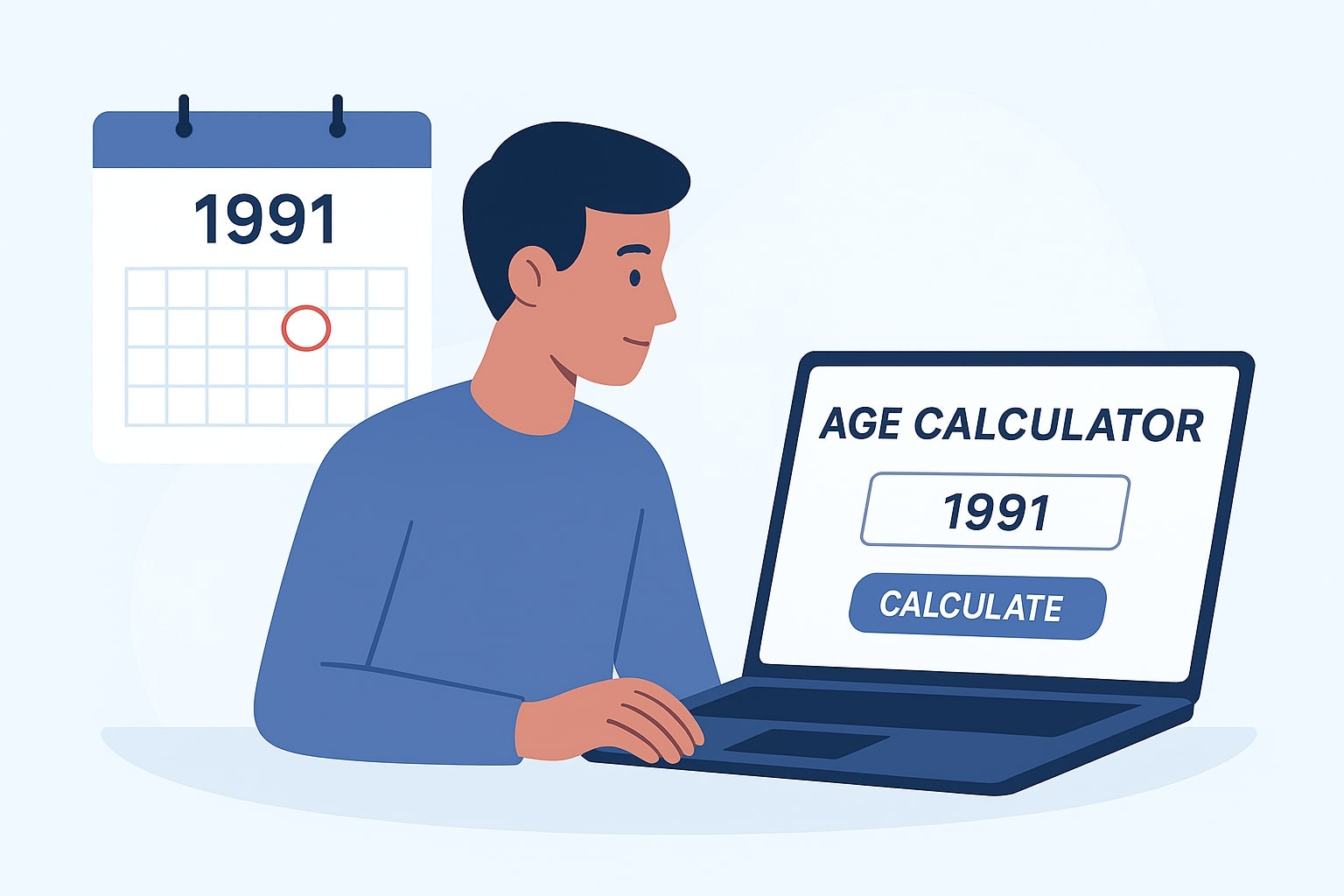 1991

AGE CALCULATOR

1991

CALCULATE